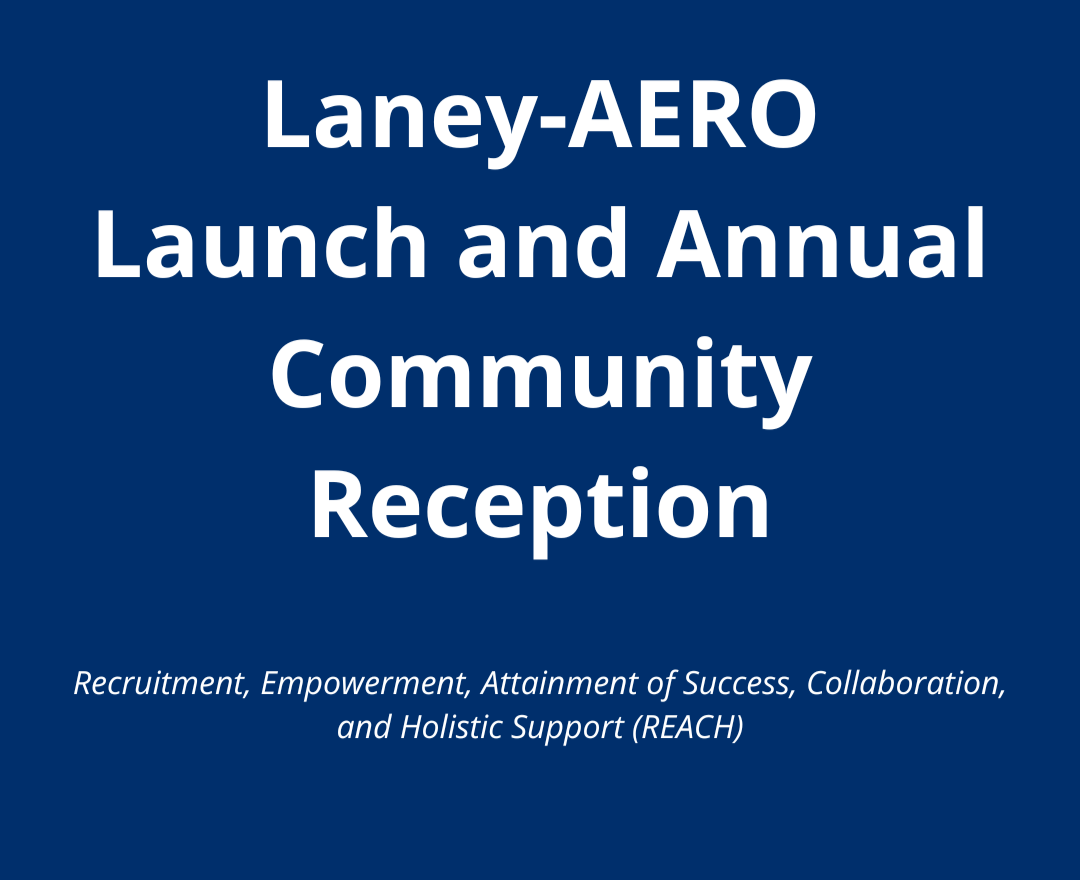 Laney-AERO Launch and Annual Community Reception

Recruitment, Empowerment, Attainment of Success, Collaboration, and Holistic Support (REACH)